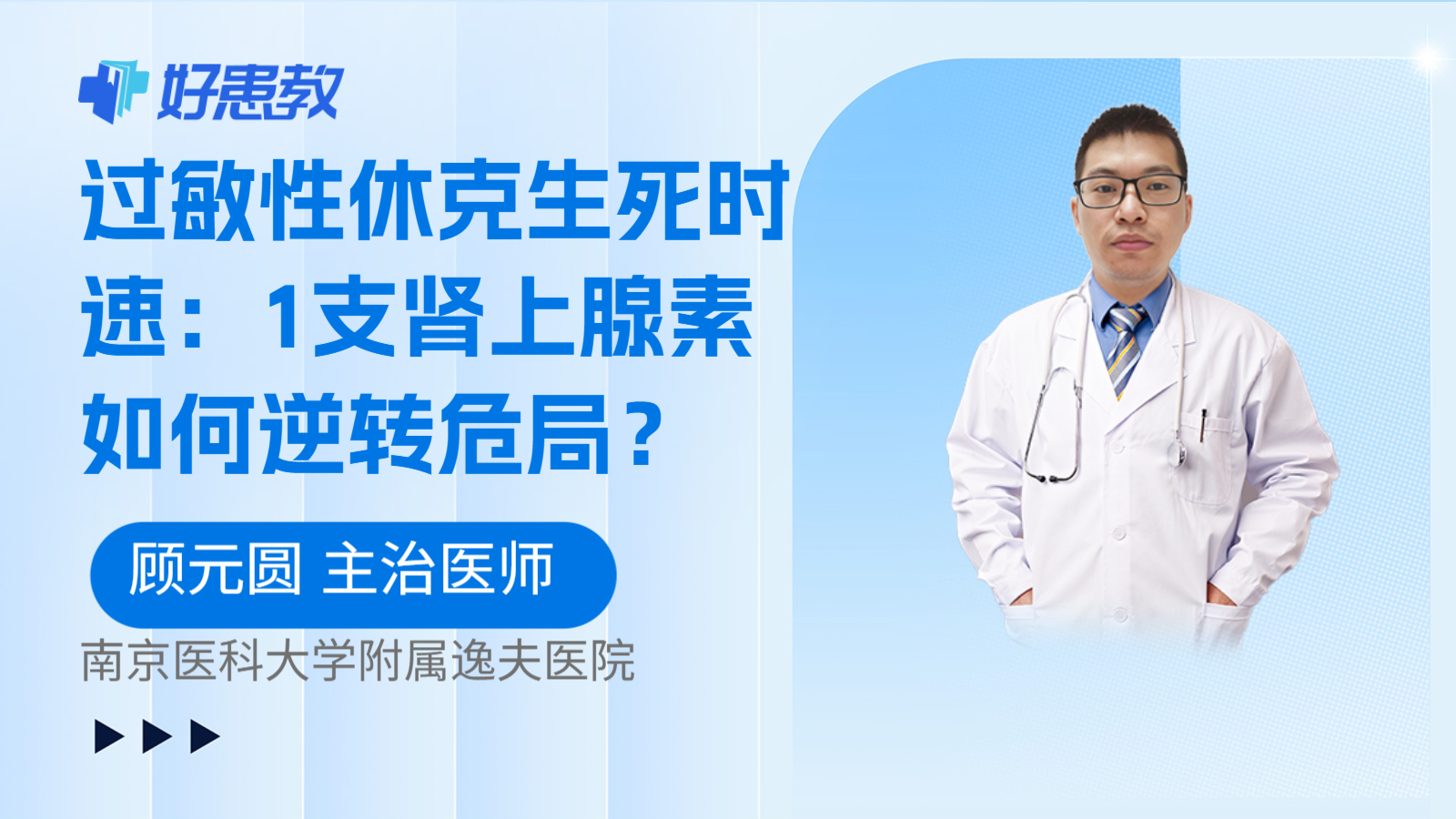 好患教

过敏性休克生死时速：1支肾上腺素如何逆转危局？

顾元圆 主治医师

南京医科大学附属逸夫医院